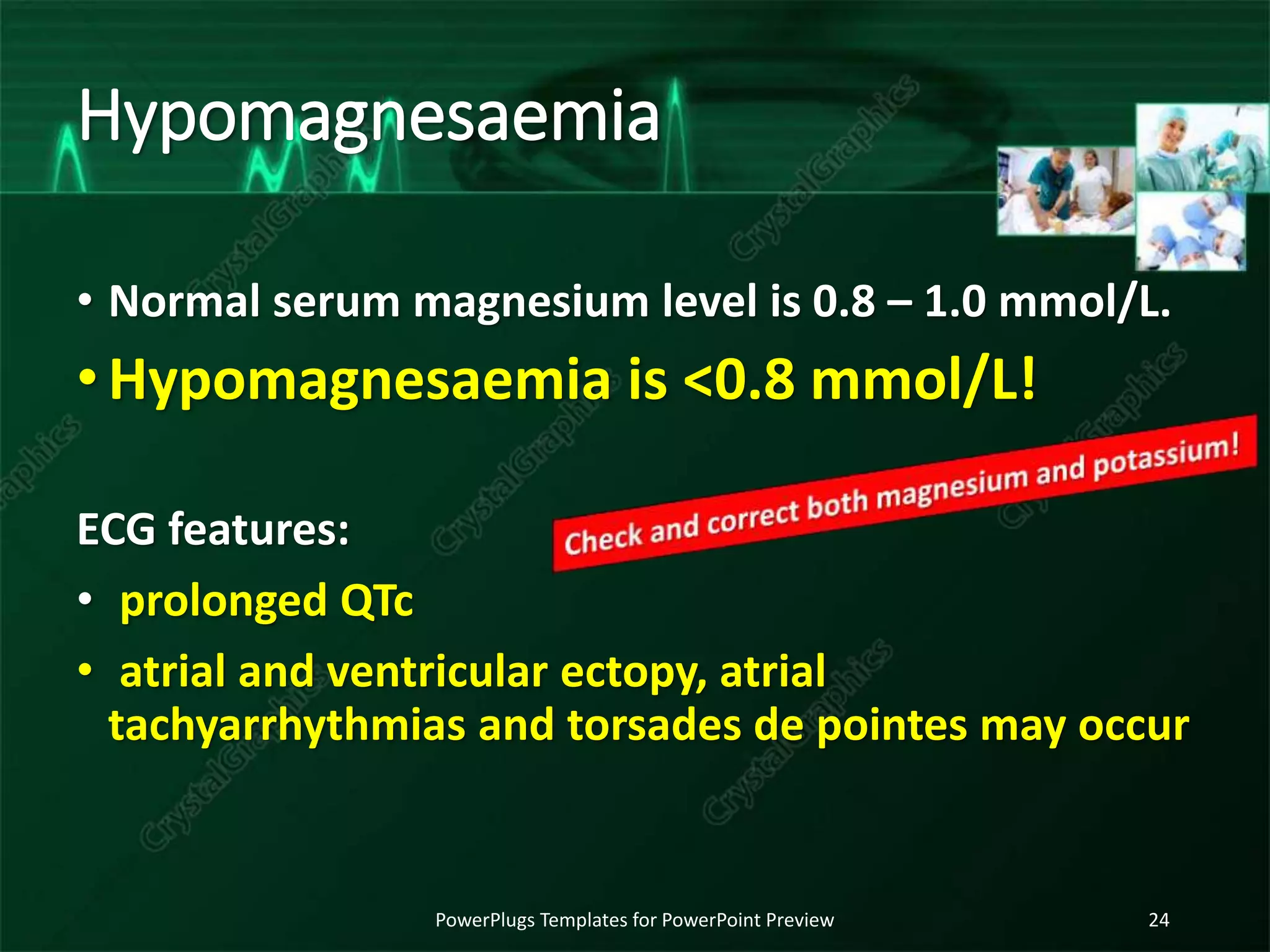 Hypomagnesaemia

• Normal serum magnesium level is 0.8 – 1.0 mmol/L.

• Hypomagnesaemia is <0.8 mmol/L!

Check and correct both magnesium and potassium!

ECG features:

• prolonged QTc

• atrial and ventricular ectopy, atrial tachyarrhythmias and torsades de pointes may occur

CrystalGraphics

PowerPlugs Templates for PowerPoint Preview

24